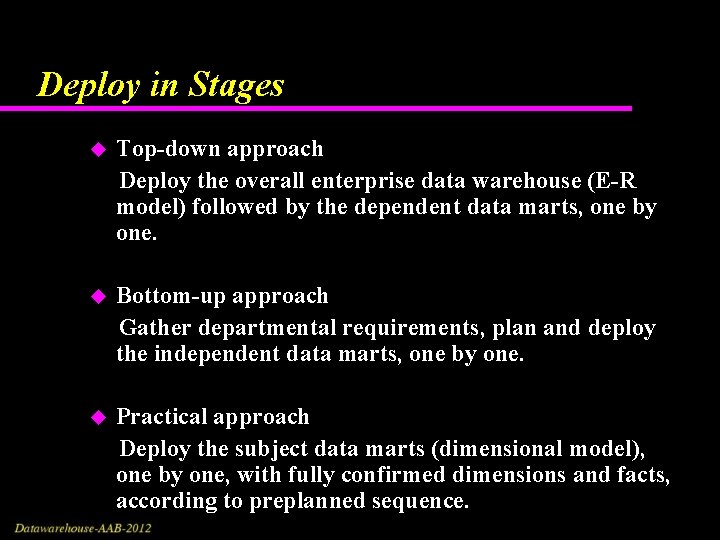 Deploy in Stages

◆ Top-down approach
Deploy the overall enterprise data warehouse (E-R model) followed by the dependent data marts, one by one.

◆ Bottom-up approach
Gather departmental requirements, plan and deploy the independent data marts, one by one.

◆ Practical approach
Deploy the subject data marts (dimensional model), one by one, with fully confirmed dimensions and facts, according to preplanned sequence.

Datawarehouse-AAB-2012